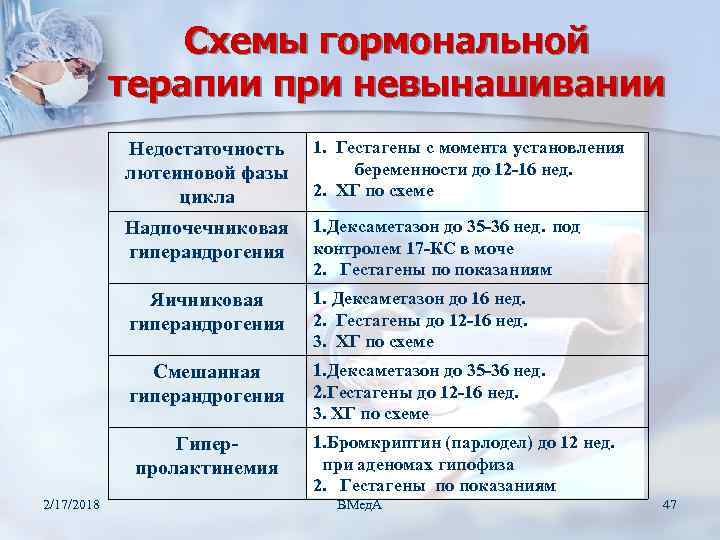 Схемы гормональной терапии при невынашивании

| | |
|---|---|
| Недостаточность лютеиновой фазы цикла | 1. Гестагены с момента установления беременности до 12-16 нед. 2. ХГ по схеме |
| Надпочечниковая гиперандрогения | 1.Дексаметазон до 35-36 нед. под контролем 17-КС в моче 2. Гестагены по показаниям |
| Яичниковая гиперандрогения | 1. Дексаметазон до 16 нед. 2. Гестагены до 12-16 нед. 3. ХГ по схеме |
| Смешанная гиперандрогения | 1.Дексаметазон до 35-36 нед. 2.Гестагены до 12-16 нед. 3. ХГ по схеме |
| Гипер-пролактинемия | 1.Бромкриптин (парлодел) до 12 нед. при аденомах гипофиза 2. Гестагены по показаниям |

2/17/2018 ВМедА 47